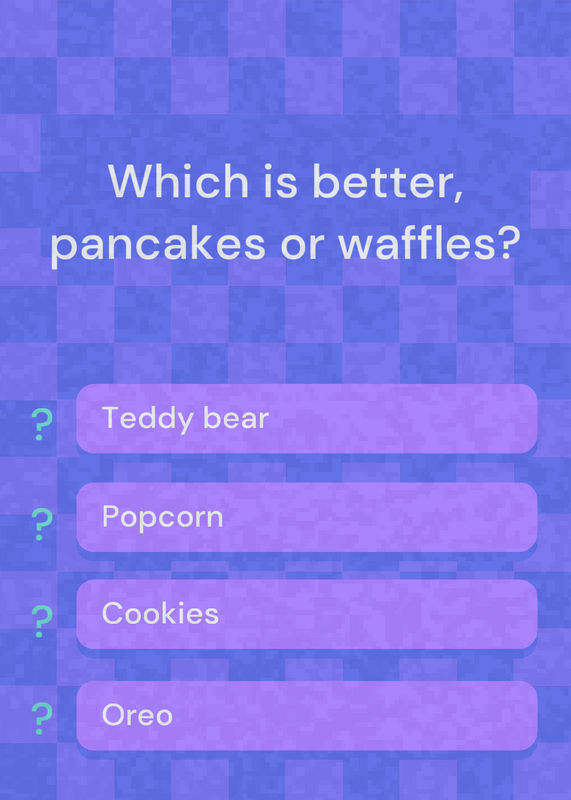 Which is better, pancakes or waffles?

? Teddy bear

? Popcorn

? Cookies

? Oreo